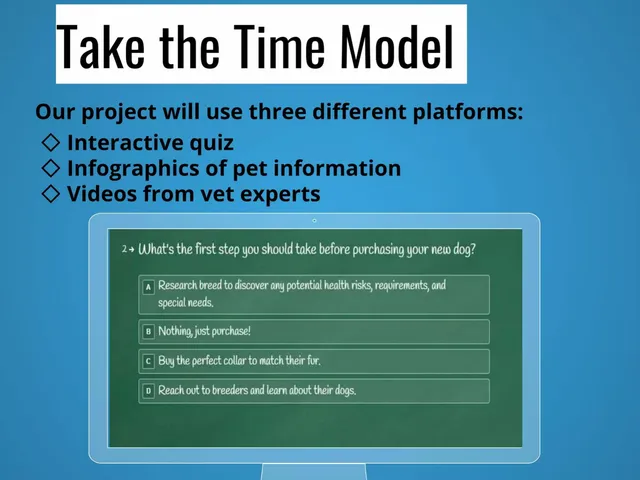 Take the Time Model

Our project will use three different platforms:

◇ Interactive quiz
◇ Infographics of pet information
◇ Videos from vet experts

2→ What's the first step you should take before purchasing your new dog?

A Research breed to discover any potential health risks, requirements, and special needs.

B Nothing, just purchase!

C Buy the perfect collar to match their fur.

D Reach out to breeders and learn about their dogs.